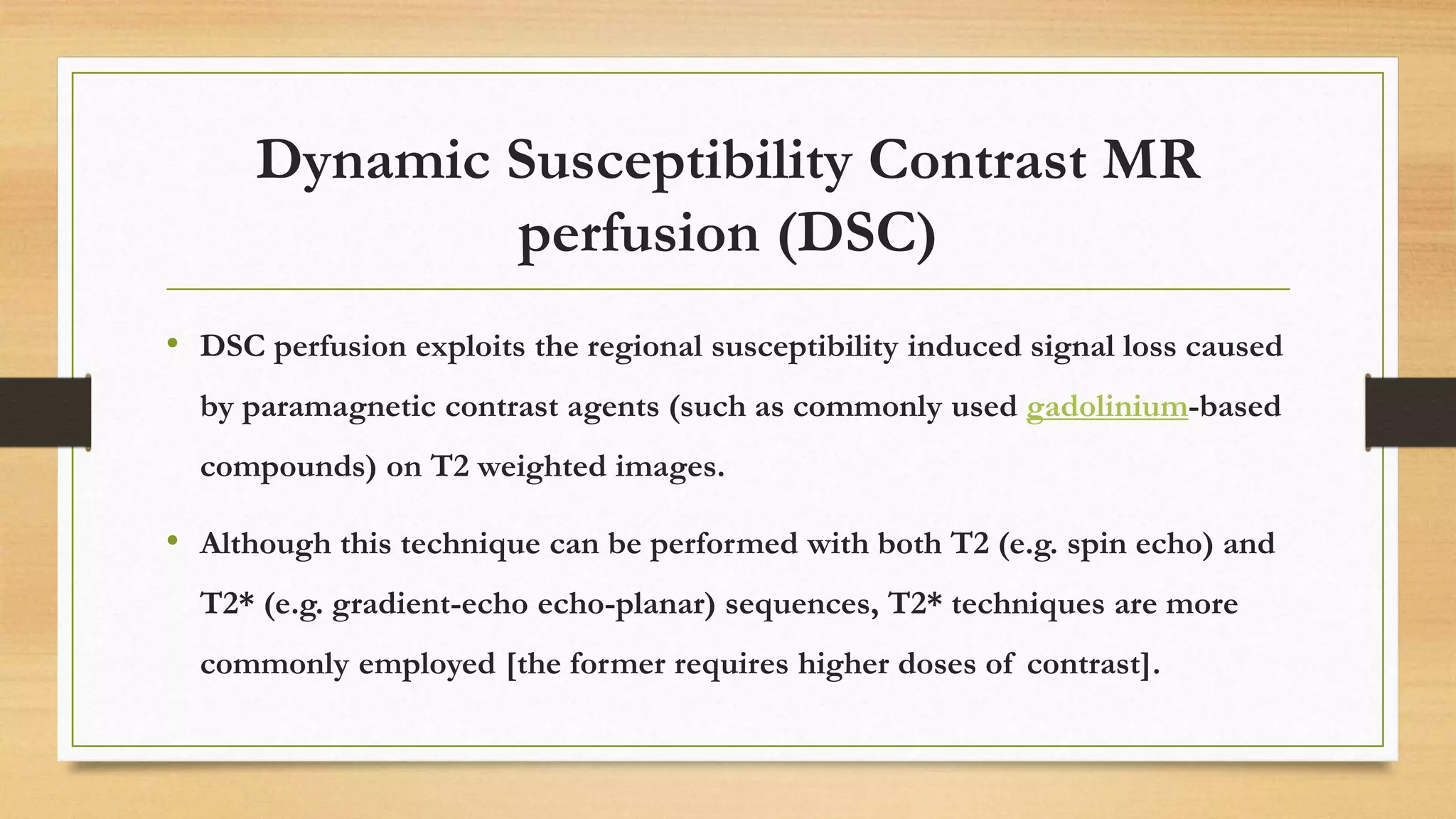 Dynamic Susceptibility Contrast MR perfusion (DSC)

• DSC perfusion exploits the regional susceptibility induced signal loss caused by paramagnetic contrast agents (such as commonly used gadolinium-based compounds) on T2 weighted images.

• Although this technique can be performed with both T2 (e.g. spin echo) and T2* (e.g. gradient-echo echo-planar) sequences, T2* techniques are more commonly employed [the former requires higher doses of contrast].